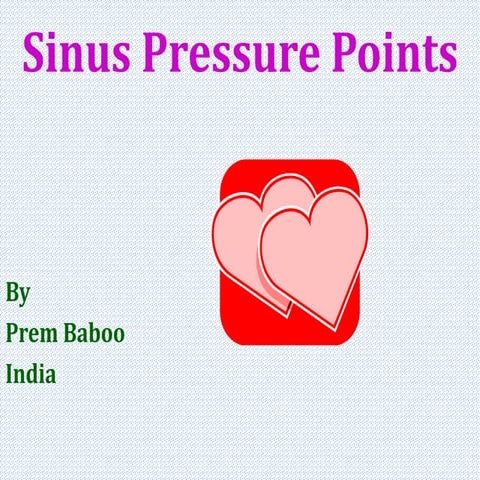 Sinus Pressure Points

By

Prem Baboo

India